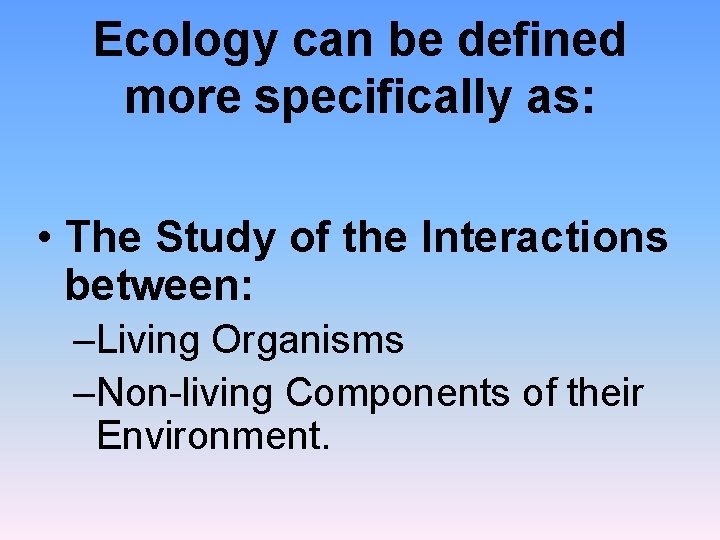 Ecology can be defined more specifically as:

• The Study of the Interactions between:
–Living Organisms
–Non-living Components of their Environment.